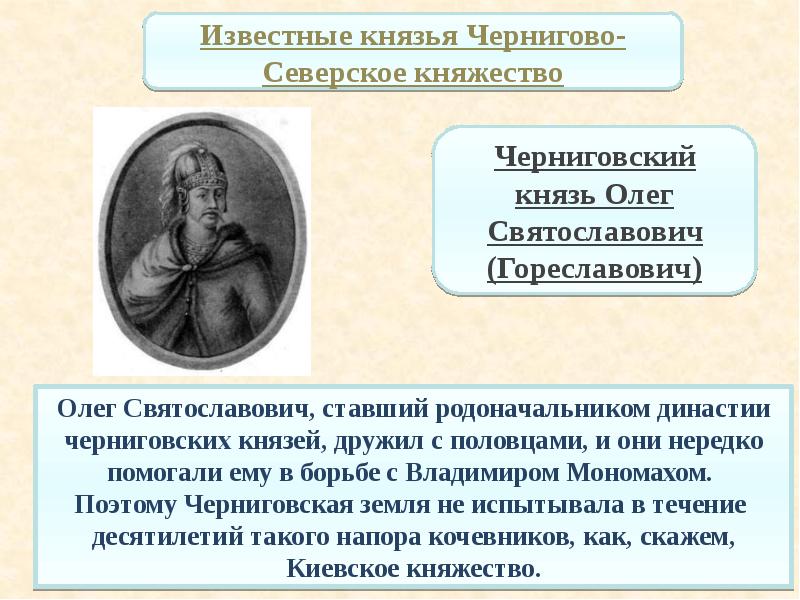 Известные князья Чернигово-Северское княжество

Черниговский князь Олег Святославович (Гореславович)

Олег Святославович, ставший родоначальником династии черниговских князей, дружил с половцами, и они нередко помогали ему в борьбе с Владимиром Мономахом. Поэтому Черниговская земля не испытывала в течение десятилетий такого напора кочевников, как, скажем, Киевское княжество.